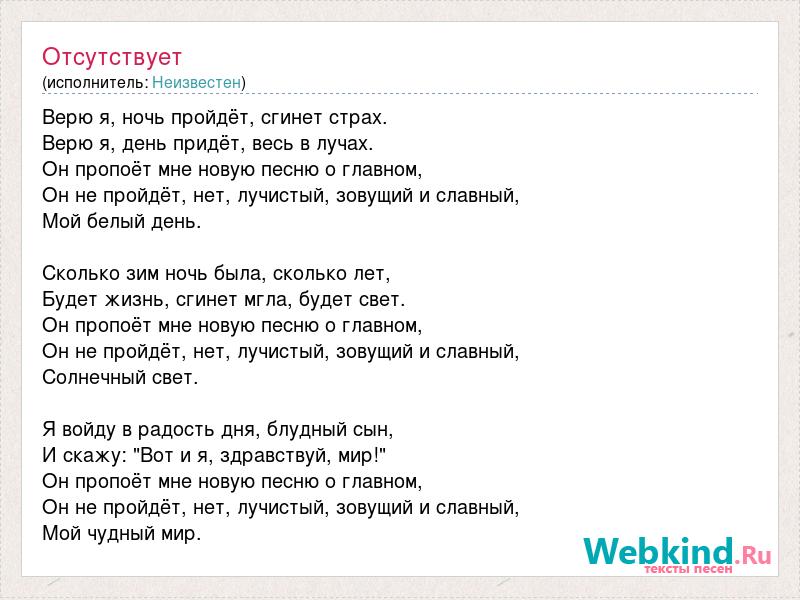 Отсутствует
(исполнитель: Неизвестен)

Верю я, ночь пройдёт, сгинет страх.
Верю я, день придёт, весь в лучах.
Он пропоёт мне новую песню о главном,
Он не пройдёт, нет, лучистый, зовущий и славный,
Мой белый день.

Сколько зим ночь была, сколько лет,
Будет жизнь, сгинет мгла, будет свет.
Он пропоёт мне новую песню о главном,
Он не пройдёт, нет, лучистый, зовущий и славный,
Солнечный свет.

Я войду в радость дня, блудный сын,
И скажу: "Вот и я, здравствуй, мир!"
Он пропоёт мне новую песню о главном,
Он не пройдёт, нет, лучистый, зовущий и славный,
Мой чудный мир.

Webkind.Ru
тексты песен